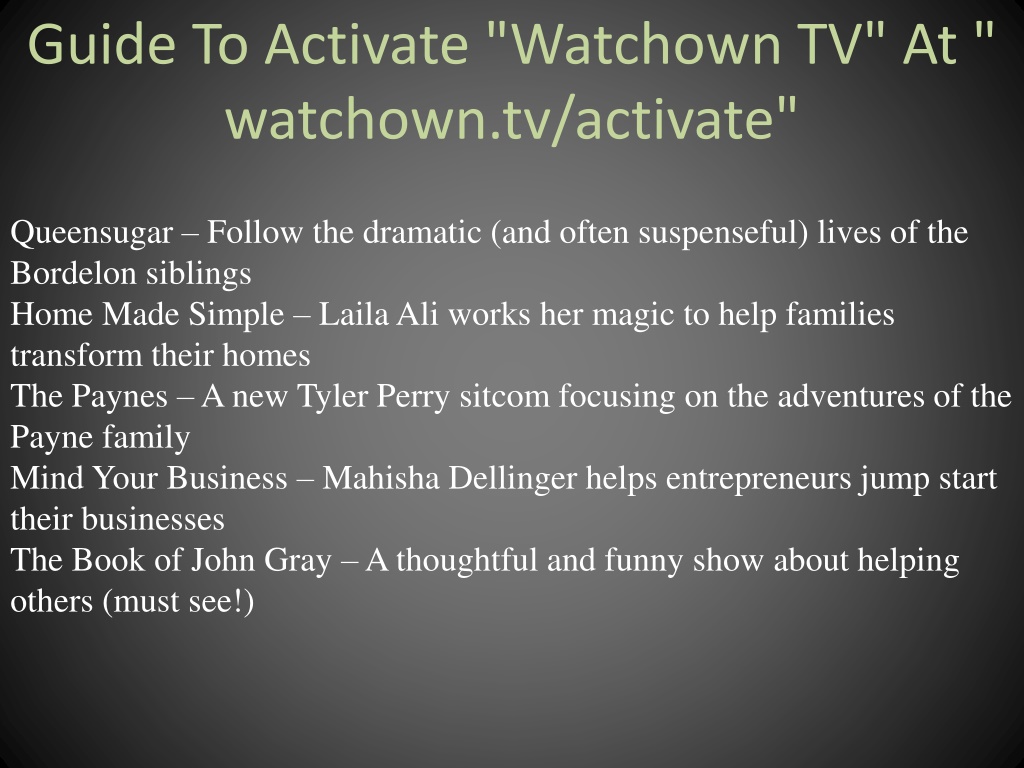 Guide To Activate "Watchown TV" At " watchown.tv/activate"

Queensugar – Follow the dramatic (and often suspenseful) lives of the Bordelon siblings
Home Made Simple – Laila Ali works her magic to help families transform their homes
The Paynes – A new Tyler Perry sitcom focusing on the adventures of the Payne family
Mind Your Business – Mahisha Dellinger helps entrepreneurs jump start their businesses
The Book of John Gray – A thoughtful and funny show about helping others (must see!)